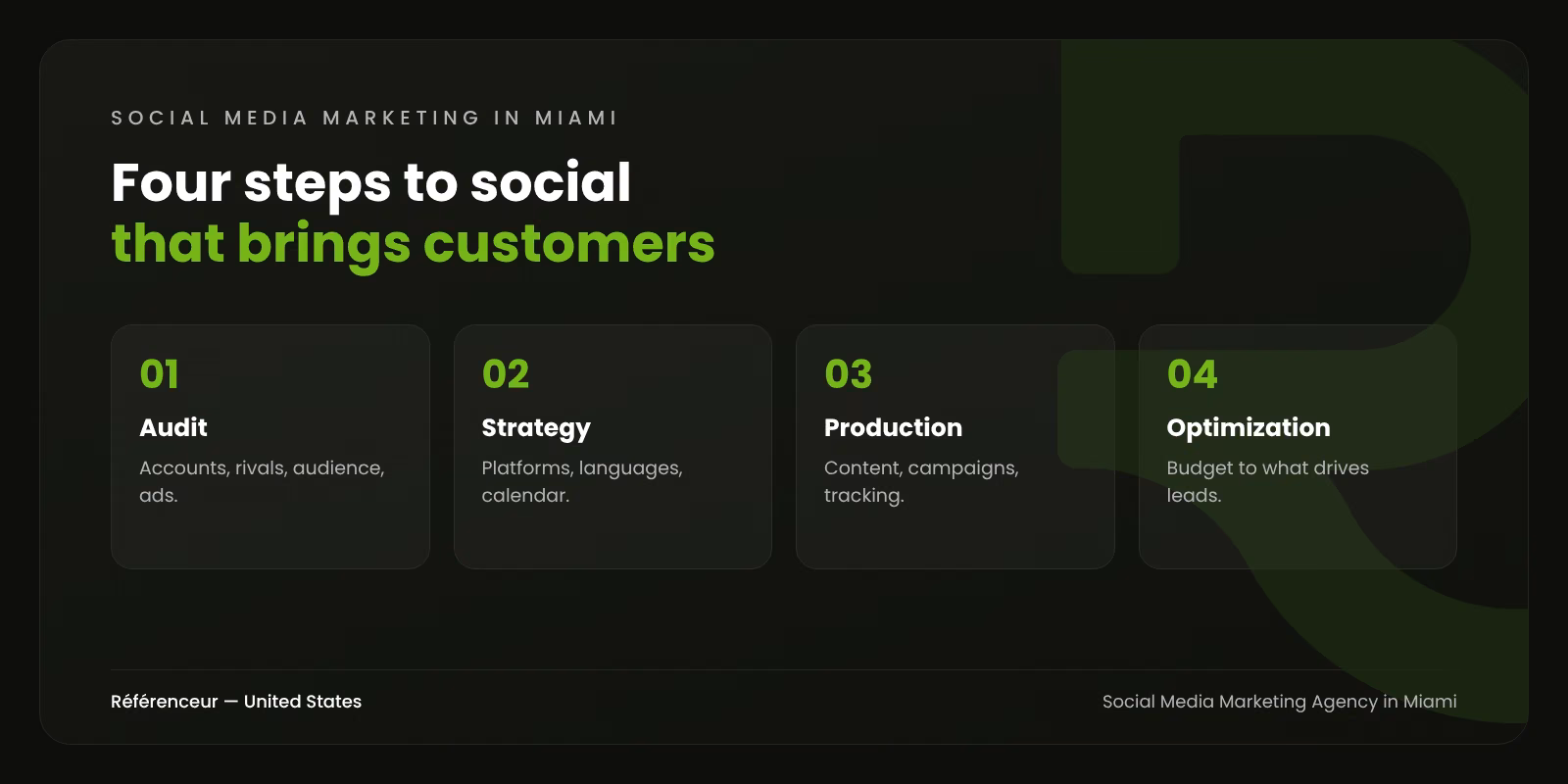 SOCIAL MEDIA MARKETING IN MIAMI

Four steps to social
that brings customers

01

Audit

Accounts, rivals, audience, ads.

02

Strategy

Platforms, languages, calendar.

03

Production

Content, campaigns, tracking.

04

Optimization

Budget to what drives leads.

Référenceur — United States

Social Media Marketing Agency in Miami